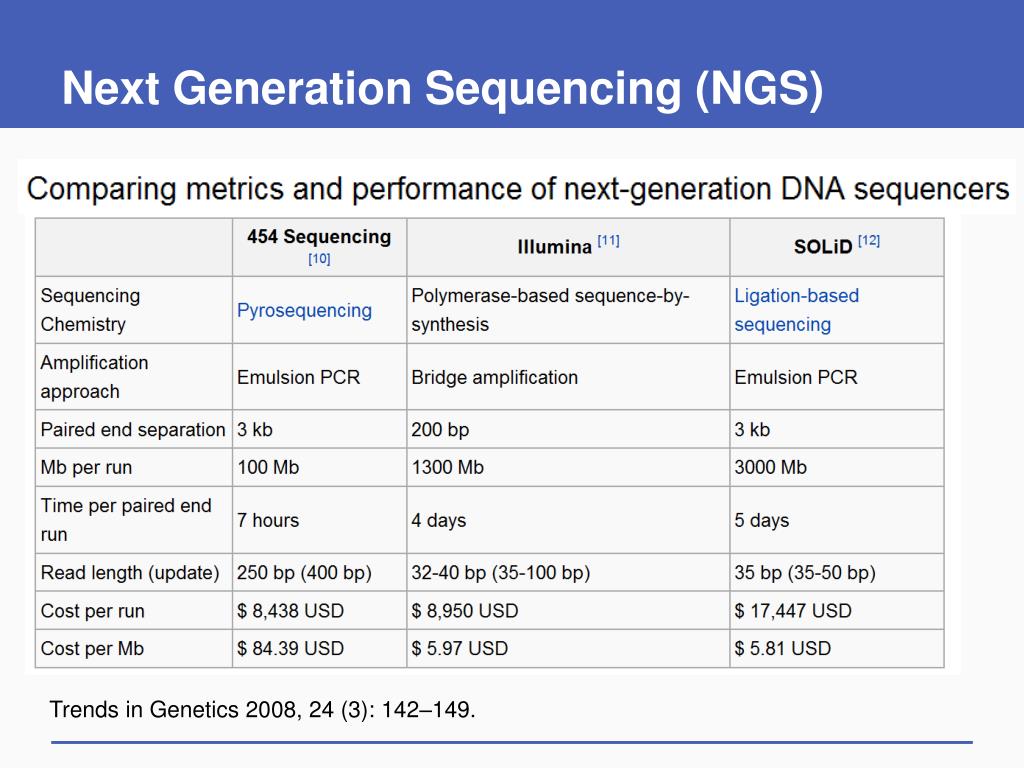 Next Generation Sequencing (NGS)

Comparing metrics and performance of next-generation DNA sequencers

| | 454 Sequencing [10] | Illumina [11] | SOLiD [12] |
|---|---|---|---|
| Sequencing Chemistry | Pyrosequencing | Polymerase-based sequence-by-synthesis | Ligation-based sequencing |
| Amplification approach | Emulsion PCR | Bridge amplification | Emulsion PCR |
| Paired end separation | 3 kb | 200 bp | 3 kb |
| Mb per run | 100 Mb | 1300 Mb | 3000 Mb |
| Time per paired end run | 7 hours | 4 days | 5 days |
| Read length (update) | 250 bp (400 bp) | 32-40 bp (35-100 bp) | 35 bp (35-50 bp) |
| Cost per run | \$ 8,438 USD | \$ 8,950 USD | \$ 17,447 USD |
| Cost per Mb | \$ 84.39 USD | \$ 5.97 USD | \$ 5.81 USD |

Trends in Genetics 2008, 24 (3): 142–149.